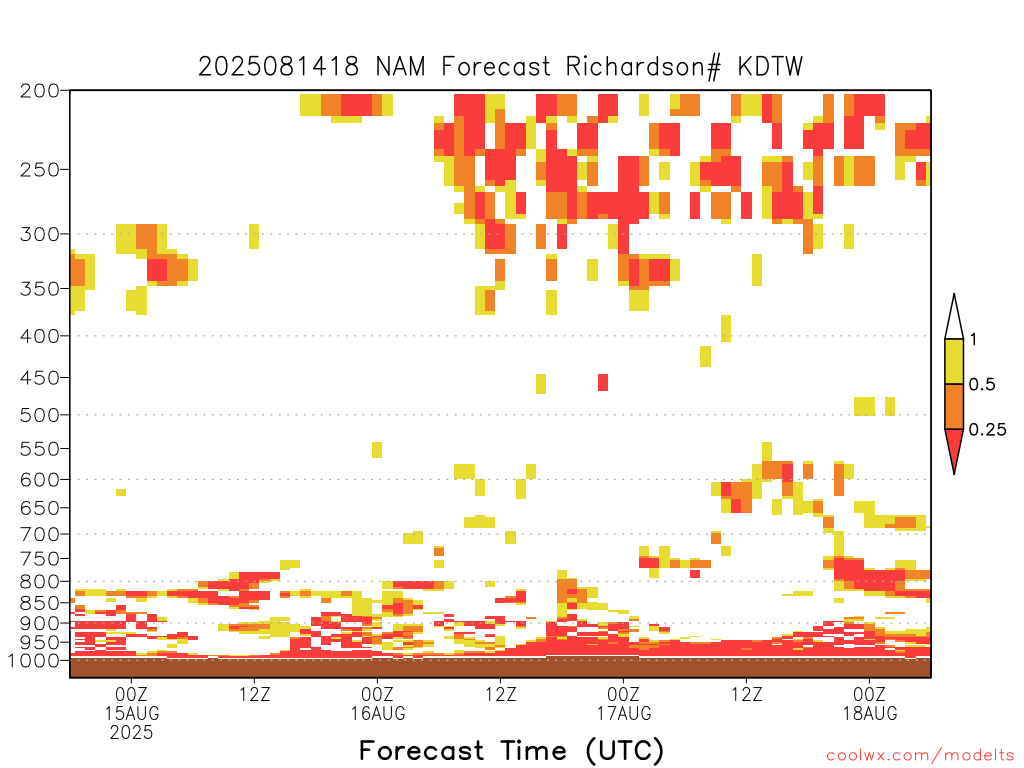 2025081418 NAM Forecast Richardson# KDTW

200
250
300
350
400
450
500
550
600
650
700
750
800
850
900
950
1000

1
0.5
0.25

00Z
15AUG
2025

12Z

00Z
16AUG

12Z

00Z
17AUG

12Z

00Z
18AUG

Forecast Time (UTC)

coolwx.com/modelts